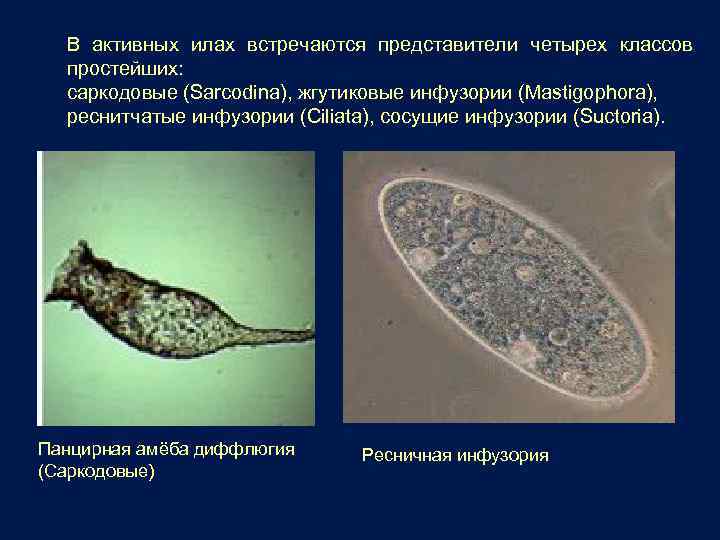 В активных илах встречаются представители четырех классов простейших:
саркодовые (Sarcodina), жгутиковые инфузории (Mastigophora), реснитчатые инфузории (Ciliata), сосущие инфузории (Suctoria).

Панцирная амёба диффлюгия (Саркодовые)

Ресничная инфузория